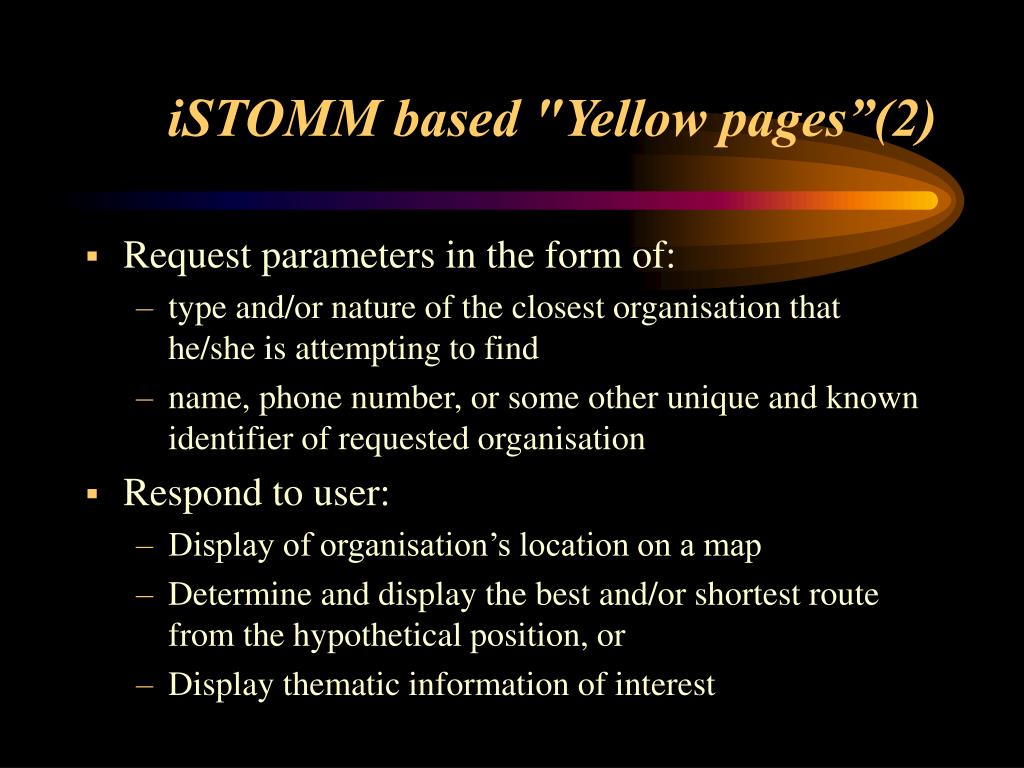 iSTOMM based "Yellow pages”(2)

▪ Request parameters in the form of:
– type and/or nature of the closest organisation that he/she is attempting to find
– name, phone number, or some other unique and known identifier of requested organisation

▪ Respond to user:
– Display of organisation’s location on a map
– Determine and display the best and/or shortest route from the hypothetical position, or
– Display thematic information of interest